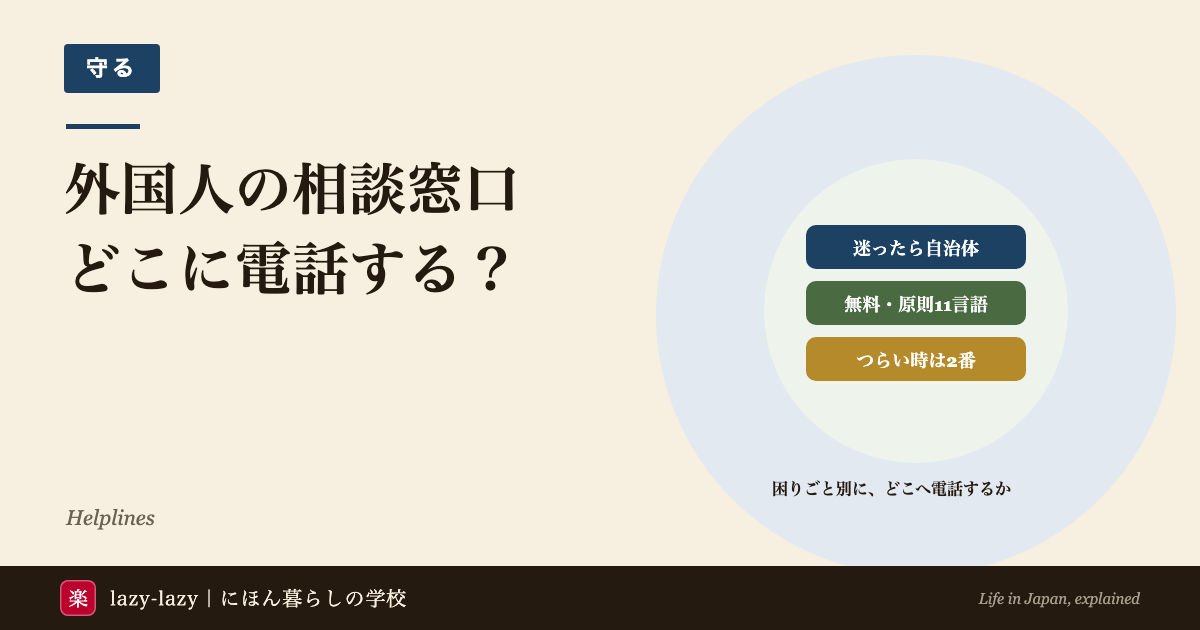 守る

外国人の相談窓口
どこに電話する？

迷ったら自治体

無料・原則11言語

つらい時は2番

困りごと別に、どこへ電話するか

Helplines

楽 lazy-lazy｜にほん暮らしの学校

Life in Japan, explained